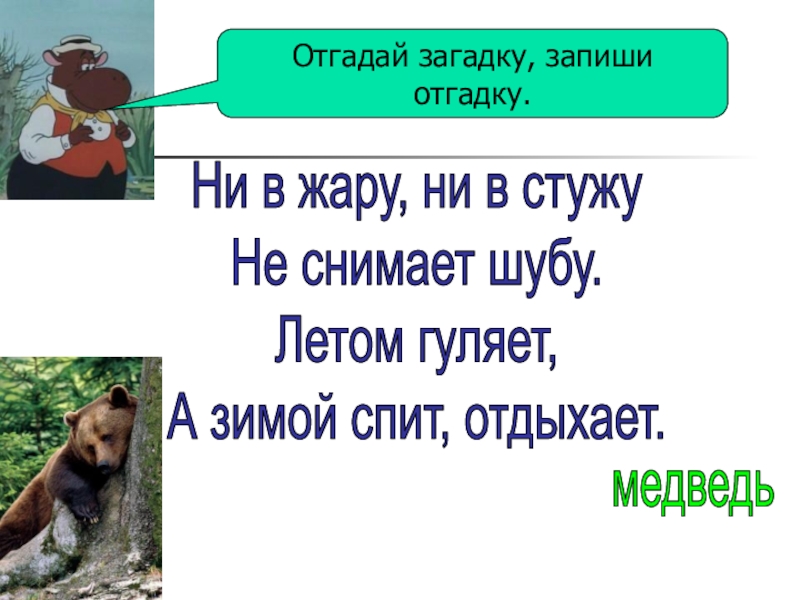 Отгадай загадку, запиши отгадку.

Ни в жару, ни в стужу
Не снимает шубу.
Летом гуляет,
А зимой спит, отдыхает.

медведь